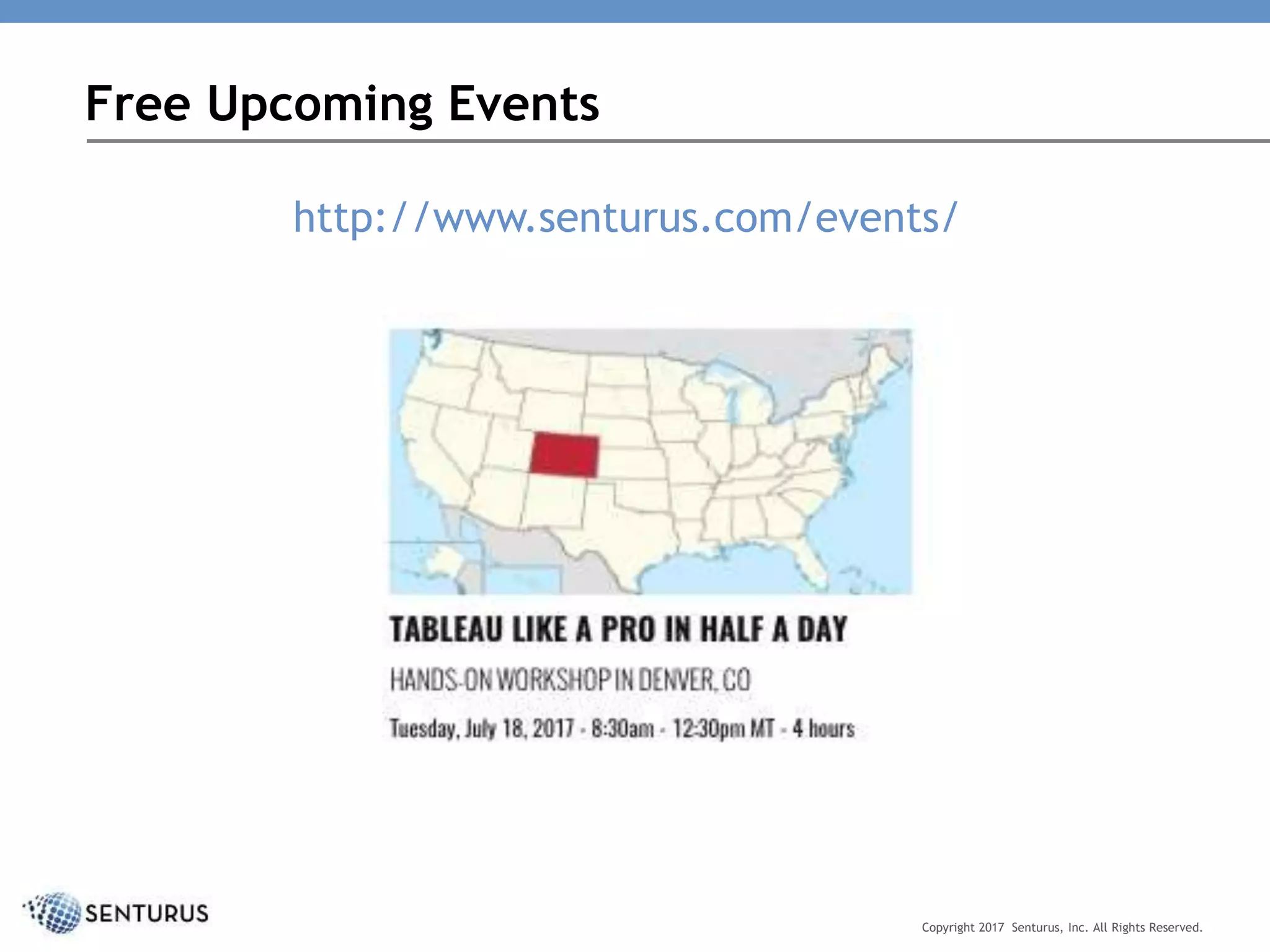 Free Upcoming Events

http://www.senturus.com/events/

TABLEAU LIKE A PRO IN HALF A DAY

HANDS-ON WORKSHOP IN DENVER, CO

Tuesday, July 18, 2017 - 8:30am - 12:30pm MT - 4 hours

SENTURUS

Copyright 2017 Senturus, Inc. All Rights Reserved.